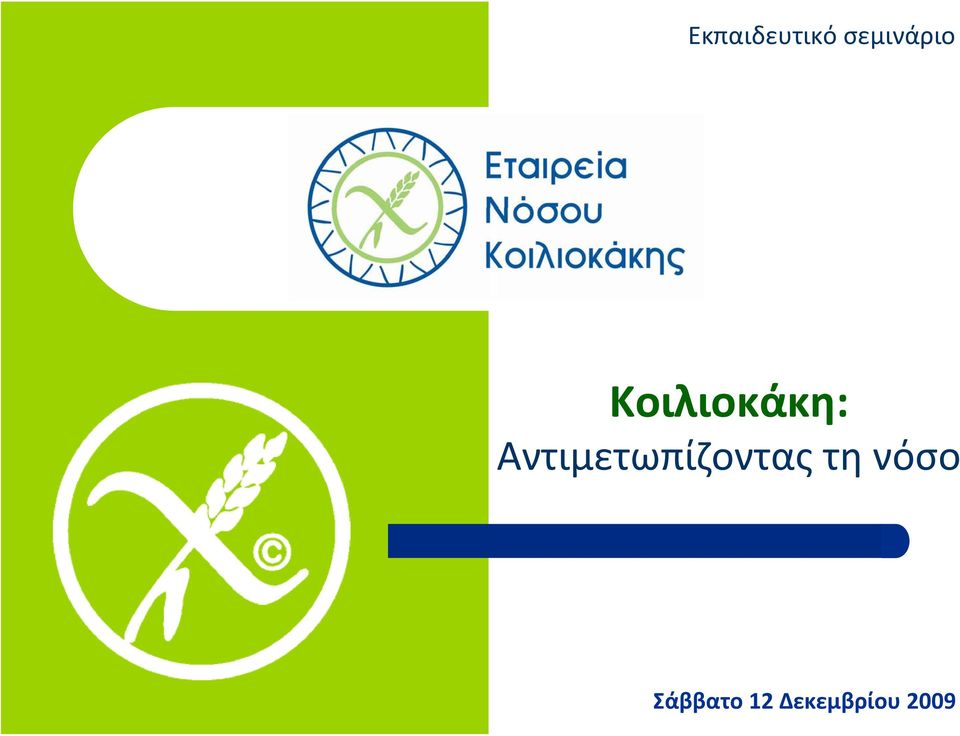 Εκπαιδευτικό σεμινάριο

Εταιρεία
Νόσου
Κοιλιοκάκης

Κοιλιοκάκη:
Αντιμετωπίζοντας τη νόσο

©

Σάββατο 12 Δεκεμβρίου 2009